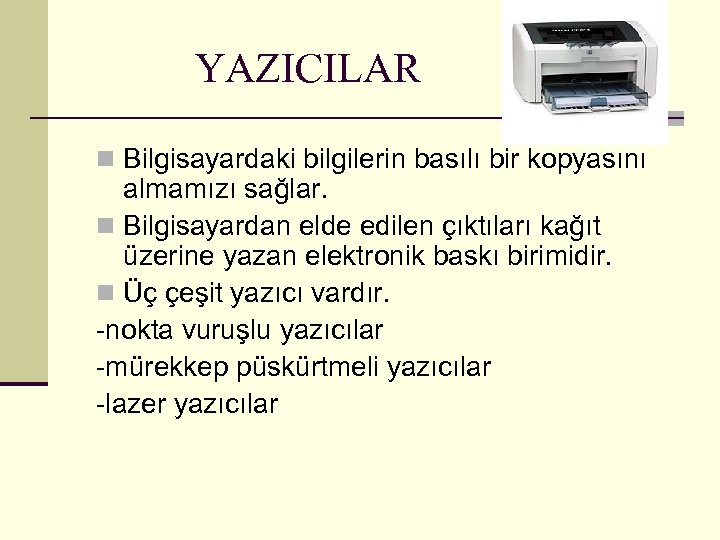 YAZICILAR

Bilgisayardaki bilgilerin basılı bir kopyasını almamızı sağlar.

Bilgisayardan elde edilen çıktıları kağıt üzerine yazan elektronik baskı birimidir.

Üç çeşit yazıcı vardır.

-nokta vuruşlu yazıcılar

-mürekkep püskürtmeli yazıcılar

-lazer yazıcılar